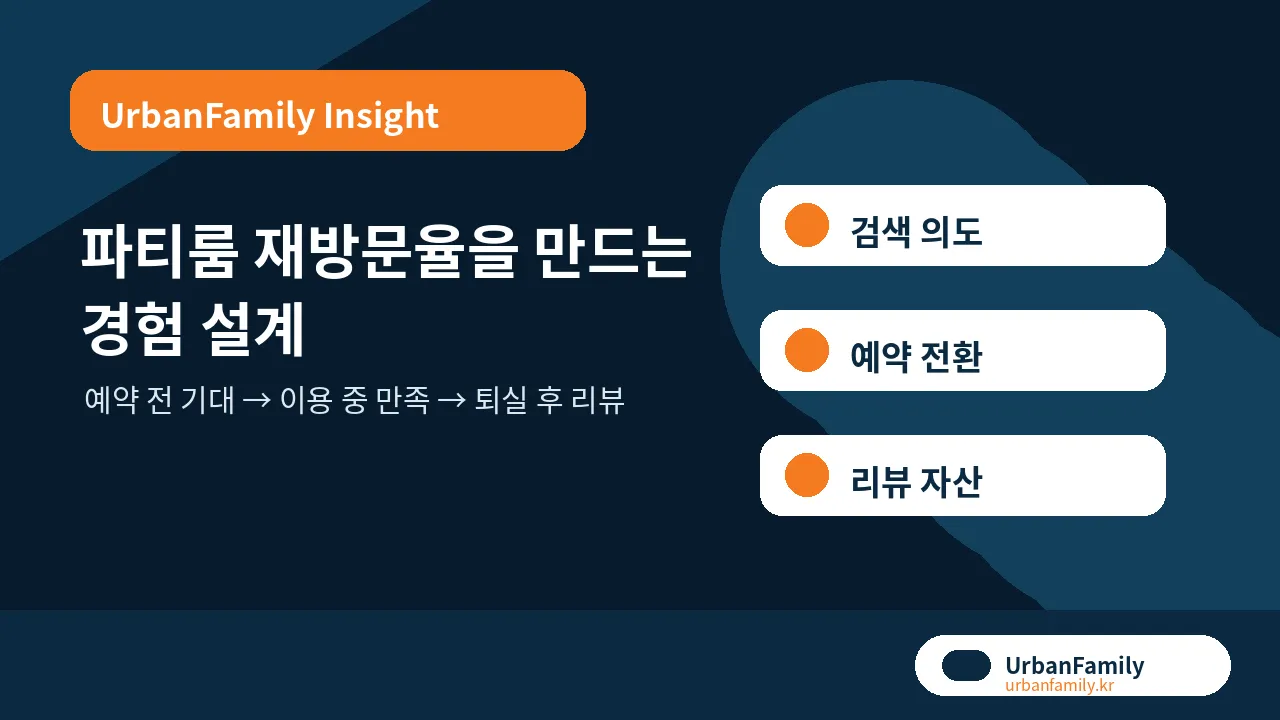 UrbanFamily Insight

파티룸 재방문율을 만드는 경험 설계

예약 전 기대 → 이용 중 만족 → 퇴실 후 리뷰

검색 의도

예약 전환

리뷰 자산

UrbanFamily
urbanfamily.kr